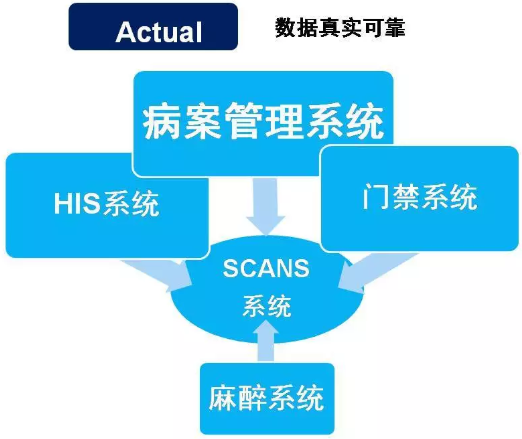 Actual

数据真实可靠

病案管理系统

HIS系统

门禁系统

SCANS
系统

麻醉系统